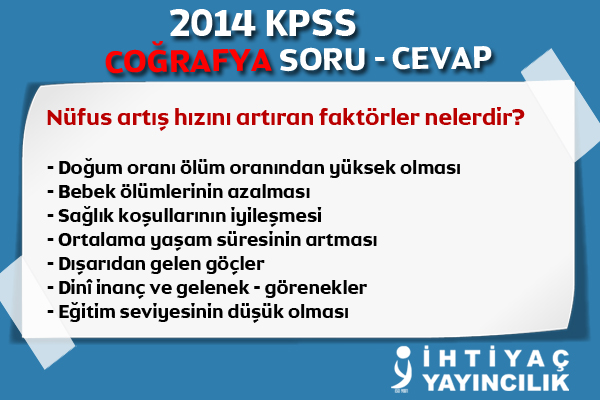 2014 KPSS
COĞRAFYA SORU - CEVAP

Nüfus artış hızını artıran faktörler nelerdir?

- Doğum oranı ölüm oranından yüksek olması
- Bebek ölümlerinin azalması
- Sağlık koşullarının iyileşmesi
- Ortalama yaşam süresinin artması
- Dışarıdan gelen göçler
- Dinî inanç ve gelenek - görenekler
- Eğitim seviyesinin düşük olması

İHTİYAÇ
YAYINCILIK